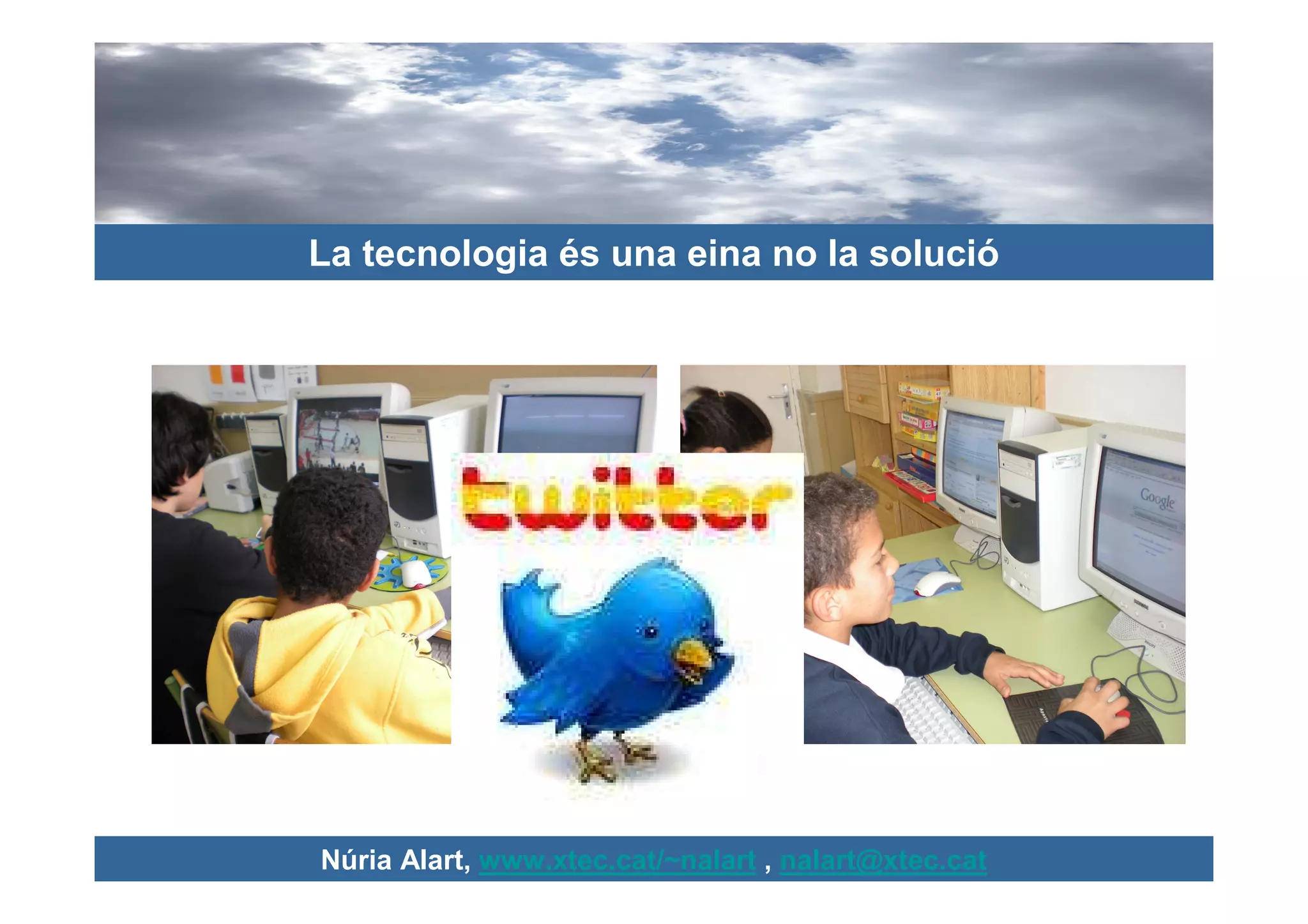 La tecnologia és una eina no la solució

twitter

Google

Núria Alart, www.xtec.cat/~nalart , nalart@xtec.cat